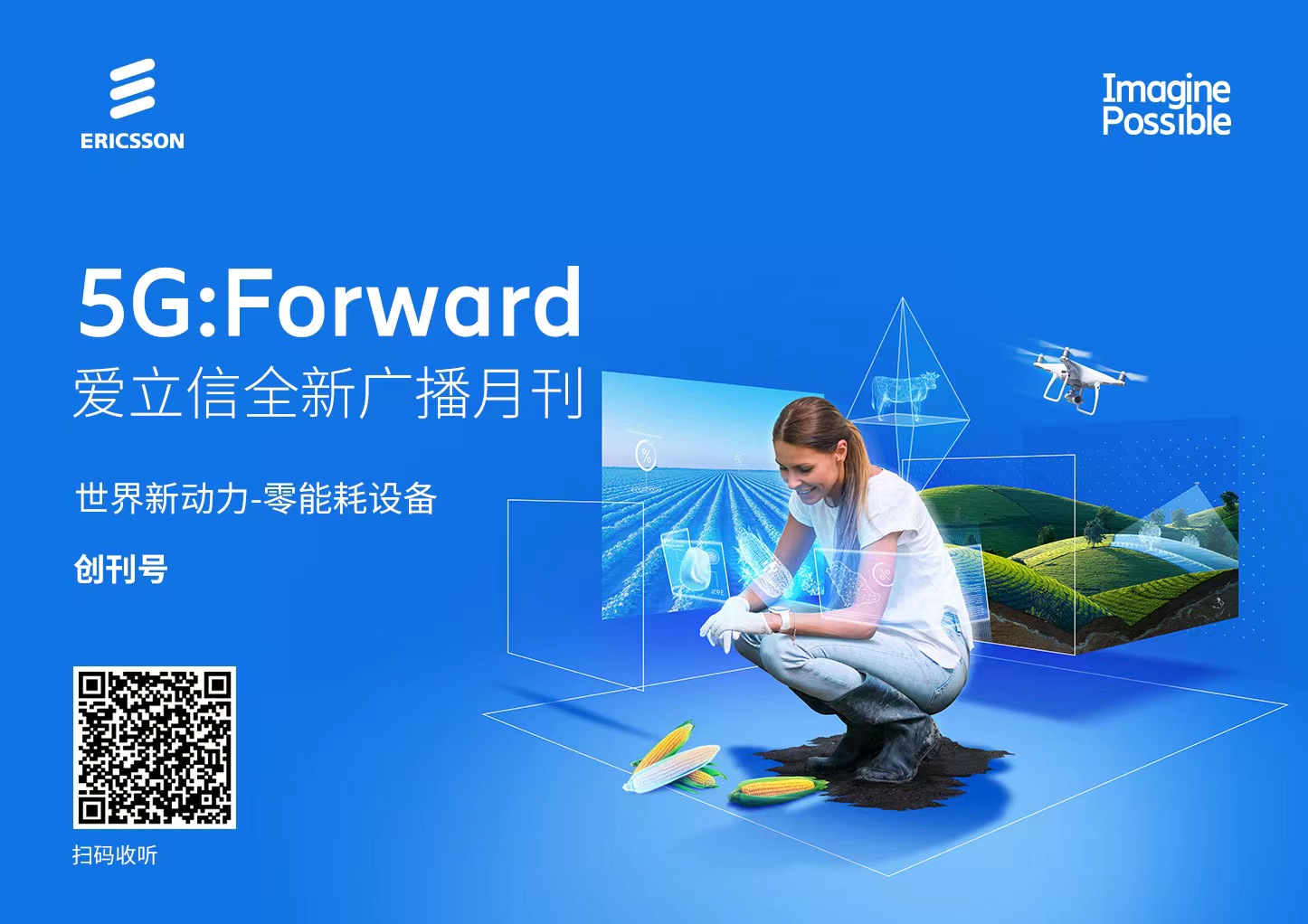 ERICSSON

Imagine Possible

5G:Forward
爱立信全新广播月刊

世界新动力-零能耗设备

创刊号

扫码收听